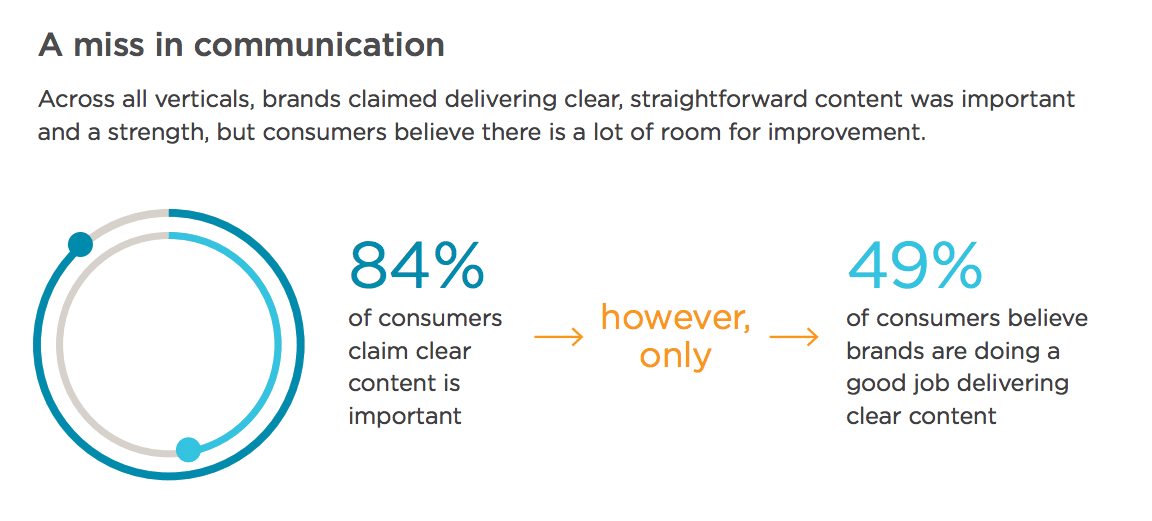 A miss in communication

Across all verticals, brands claimed delivering clear, straightforward content was important and a strength, but consumers believe there is a lot of room for improvement.

84%
of consumers claim clear content is important

however, only

49%
of consumers believe brands are doing a good job delivering clear content